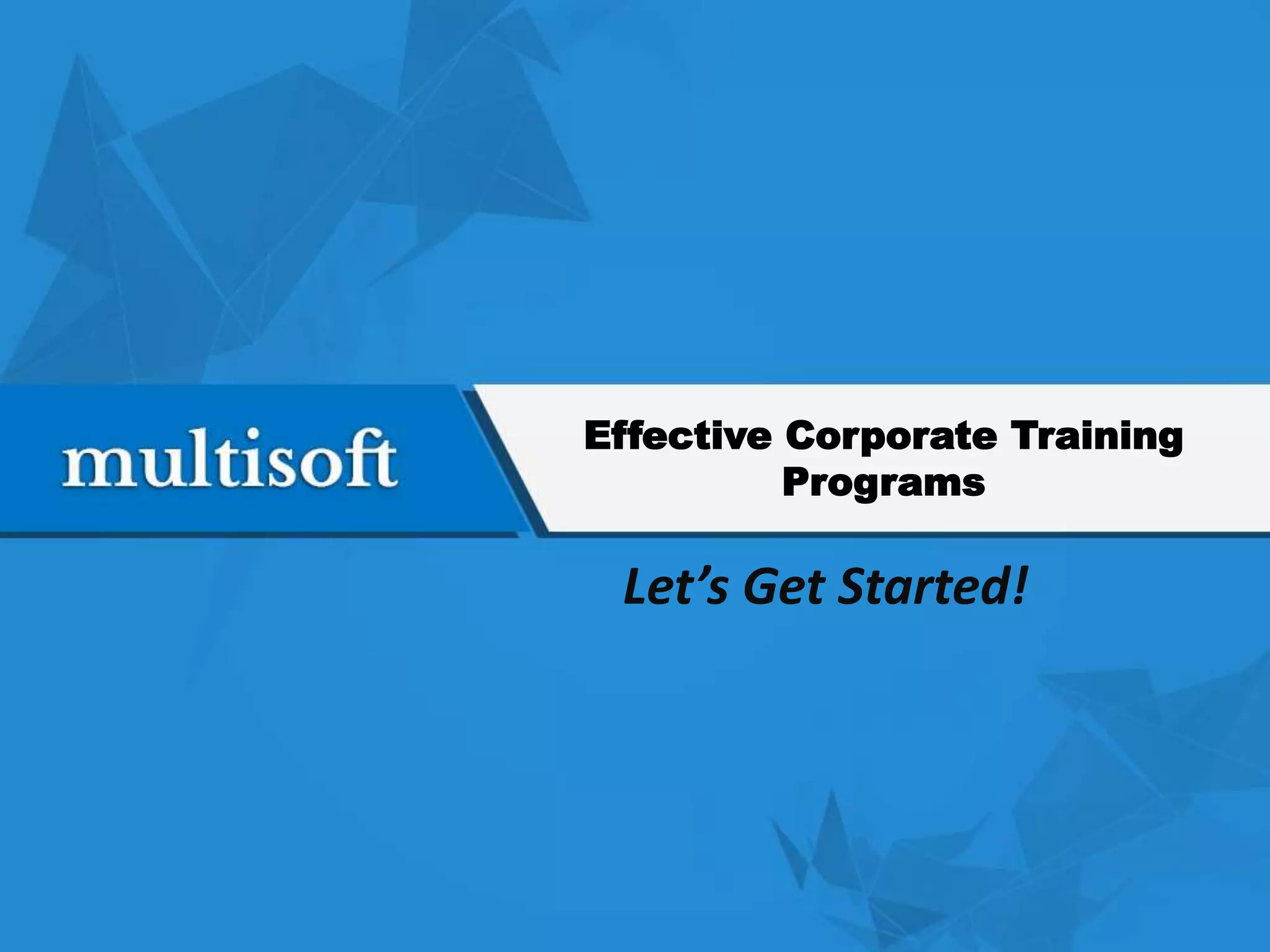 multisoft

Effective Corporate Training Programs

Let’s Get Started!